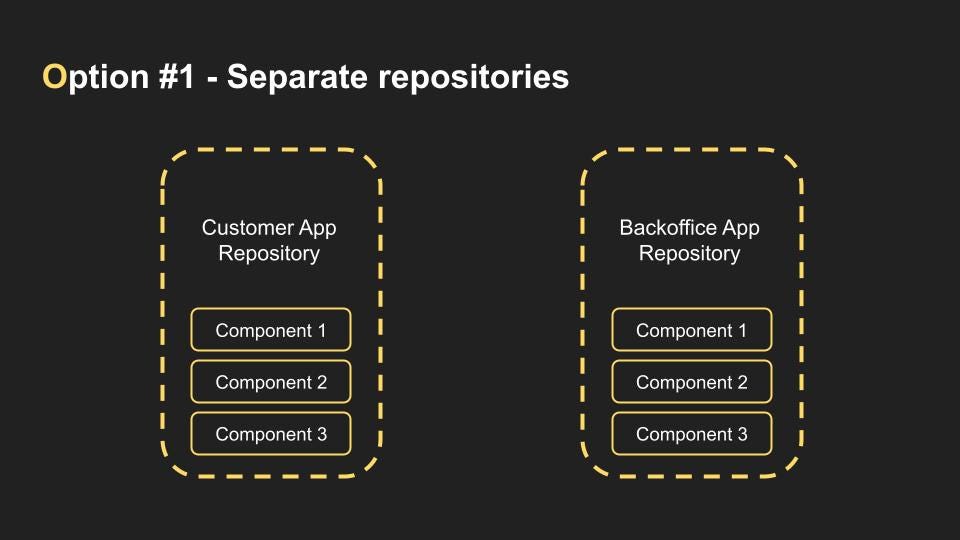 Option #1 - Separate repositories

Customer App Repository

Component 1

Component 2

Component 3

Backoffice App Repository

Component 1

Component 2

Component 3